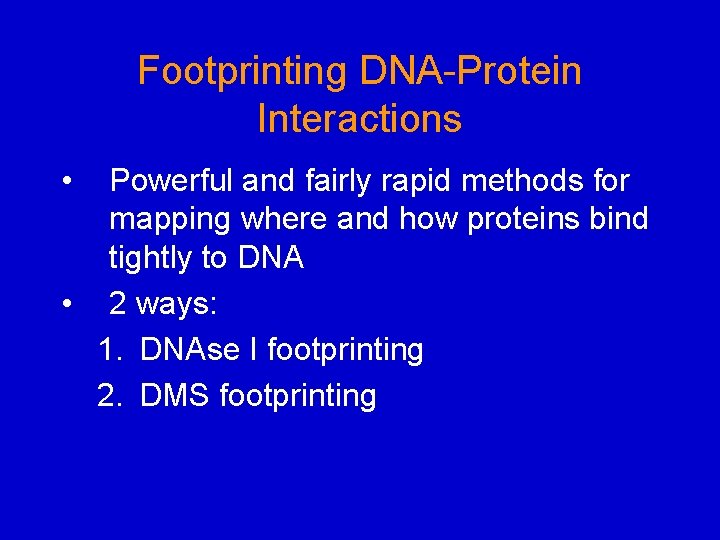 Footprinting DNA-Protein Interactions

• Powerful and fairly rapid methods for mapping where and how proteins bind tightly to DNA
• 2 ways:
1. DNAse I footprinting
2. DMS footprinting